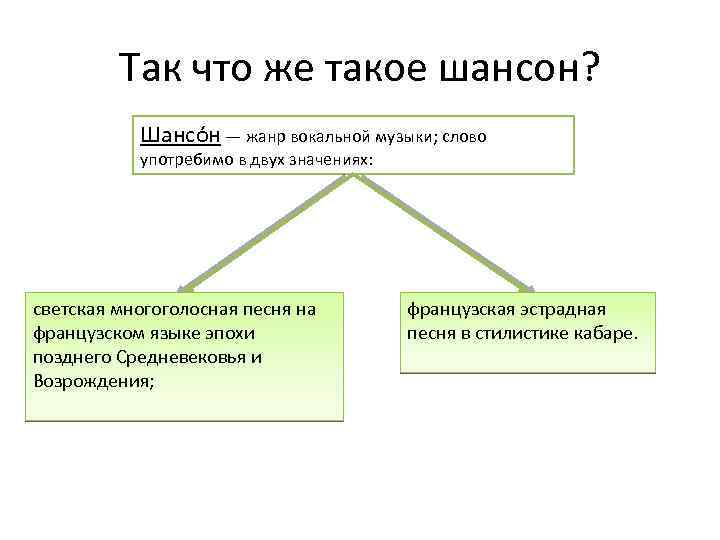 Так что же такое шансон?

Шансо́н — жанр вокальной музыки; слово употребимо в двух значениях:

светская многоголосная песня на французском языке эпохи позднего Средневековья и Возрождения;

французская эстрадная песня в стилистике кабаре.